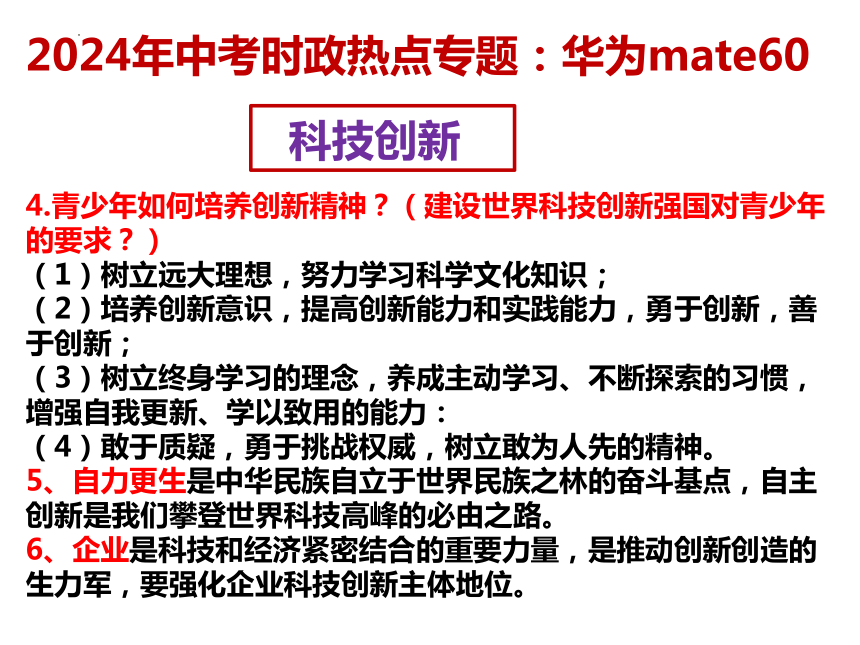 2024年中考时政热点专题：华为mate60

科技创新

4.青少年如何培养创新精神？（建设世界科技创新强国对青少年的要求？）
（1）树立远大理想，努力学习科学文化知识；
（2）培养创新意识，提高创新能力和实践能力，勇于创新，善于创新；
（3）树立终身学习的理念，养成主动学习、不断探索的习惯，增强自我更新、学以致用的能力：
（4）敢于质疑，勇于挑战权威，树立敢为人先的精神。
5、自力更生是中华民族自立于世界民族之林的奋斗基点，自主创新是我们攀登世界科技高峰的必由之路。
6、企业是科技和经济紧密结合的重要力量，是推动创新创造的生力军，要强化企业科技创新主体地位。